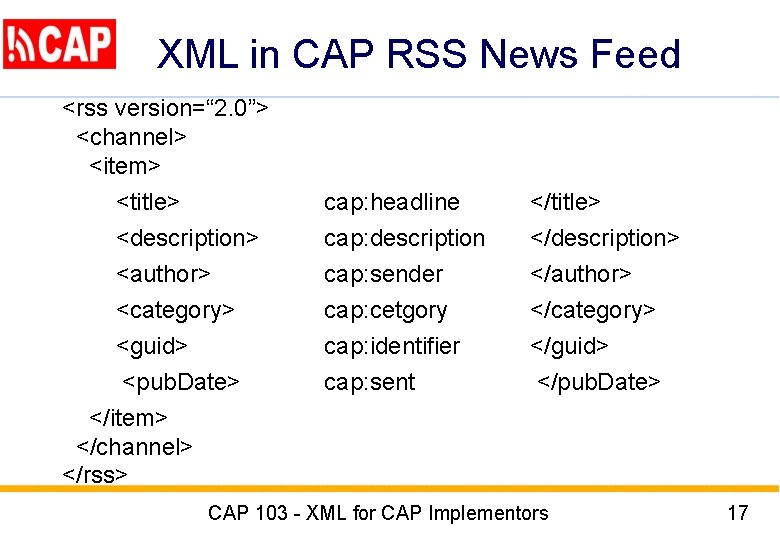 CAP

XML in CAP RSS News Feed

<rss version="2.0">
<channel>
<item>
<title> cap:headline </title>
<description> cap:description </description>
<author> cap:sender </author>
<category> cap:cetgory </category>
<guid> cap:identifier </guid>
<pubDate> cap:sent </pubDate>
</item>
</channel>
</rss>

CAP 103 - XML for CAP Implementors

17